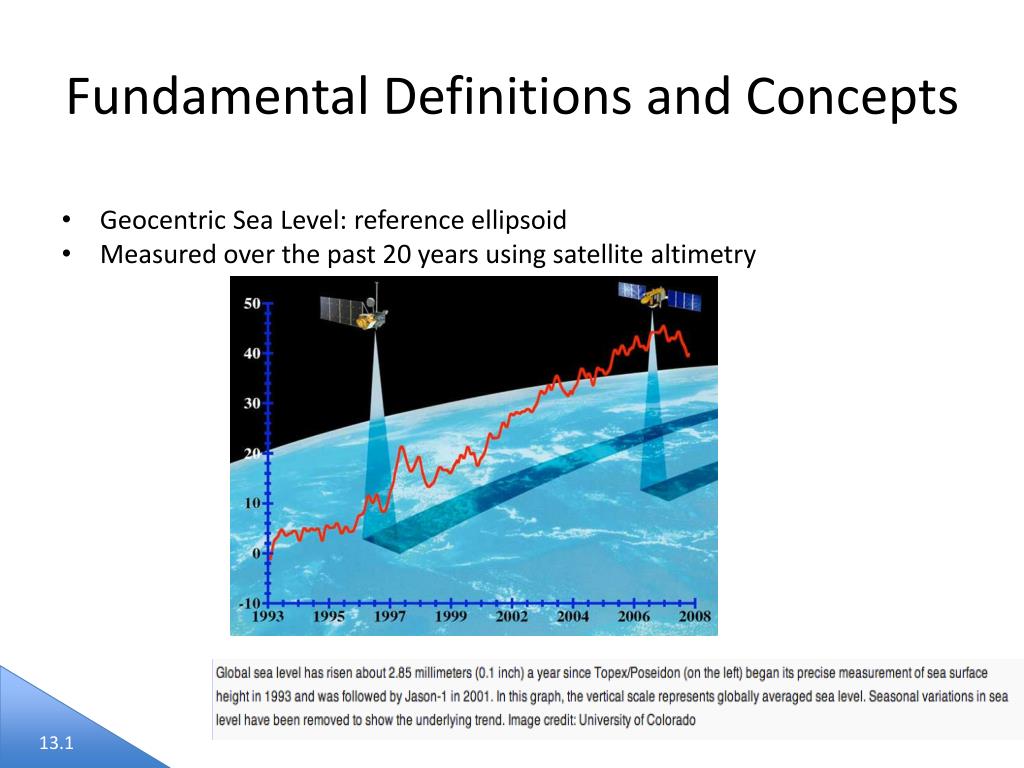 Fundamental Definitions and Concepts

• Geocentric Sea Level: reference ellipsoid
• Measured over the past 20 years using satellite altimetry

50
40
30
20
10
0
-10
1993 1995 1997 1999 2002 2004 2006 2008

Global sea level has risen about 2.85 millimeters (0.1 inch) a year since Topex/Poseidon (on the left) began its precise measurement of sea surface height in 1993 and was followed by Jason-1 in 2001. In this graph, the vertical scale represents globally averaged sea level. Seasonal variations in sea level have been removed to show the underlying trend. Image credit: University of Colorado

13.1